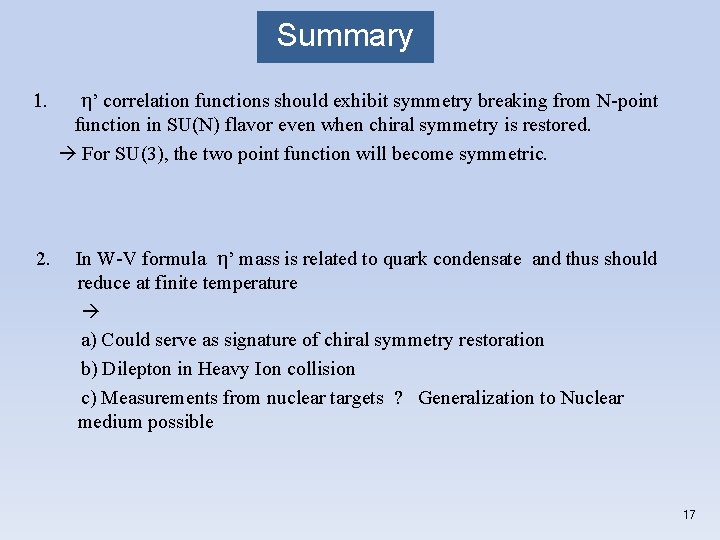 Summary

1. η’ correlation functions should exhibit symmetry breaking from N-point function in SU(N) flavor even when chiral symmetry is restored.

→ For SU(3), the two point function will become symmetric.

2. In W-V formula η’ mass is related to quark condensate and thus should reduce at finite temperature

→

a) Could serve as signature of chiral symmetry restoration

b) Dilepton in Heavy Ion collision

c) Measurements from nuclear targets ? Generalization to Nuclear medium possible

17